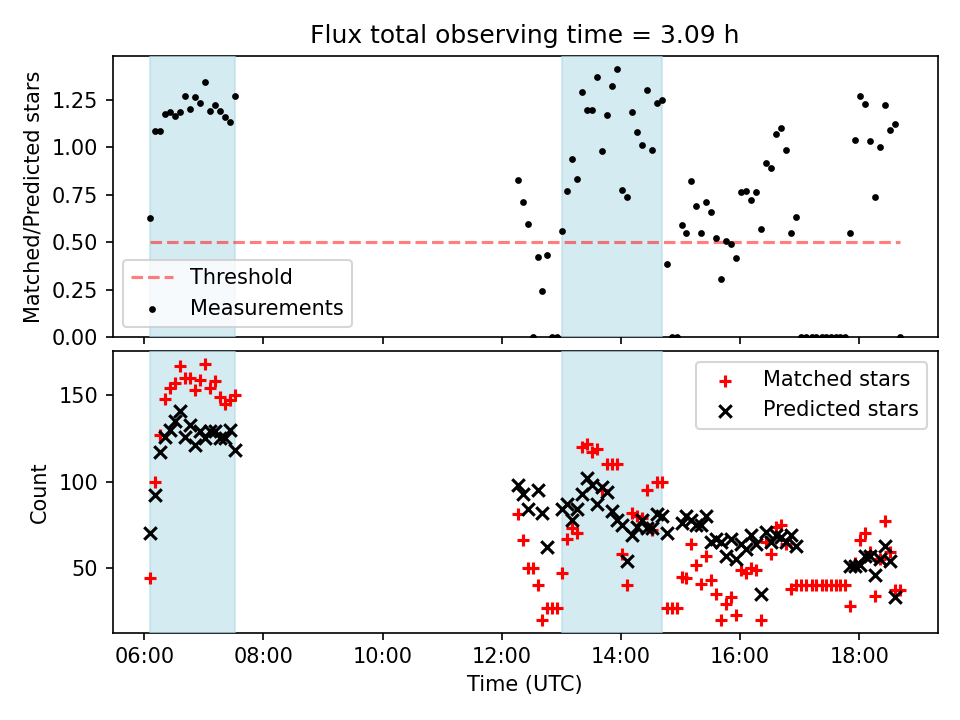 Flux total observing time = 3.09 h

Matched/Predicted stars

1.25
1.00
0.75
0.50
0.25
0.00

Threshold
Measurements

Count

150
100
50

Matched stars
Predicted stars

06:00
08:00
10:00
12:00
14:00
16:00
18:00

Time (UTC)